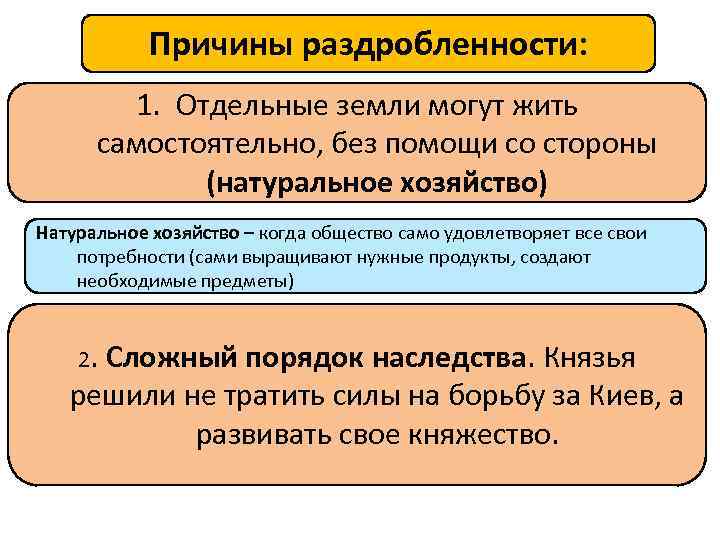 Причины раздробленности:

1. Отдельные земли могут жить самостоятельно, без помощи со стороны (натуральное хозяйство)

Натуральное хозяйство – когда общество само удовлетворяет все свои потребности (сами выращивают нужные продукты, создают необходимые предметы)

2. Сложный порядок наследства. Князья решили не тратить силы на борьбу за Киев, а развивать свое княжество.